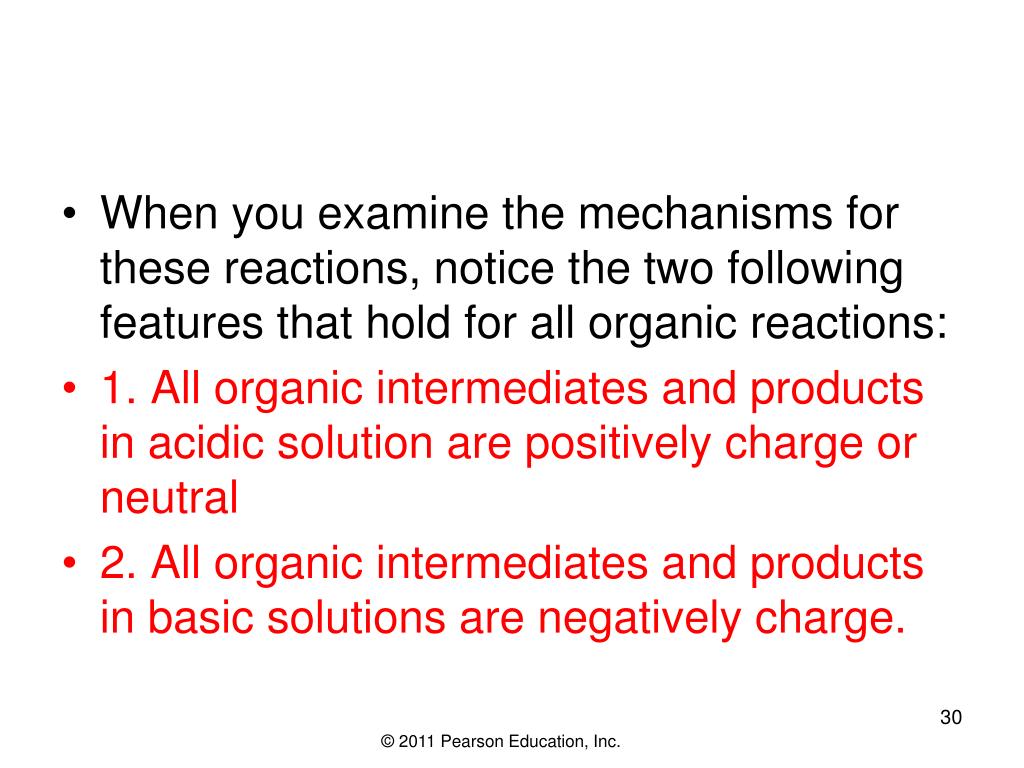 • When you examine the mechanisms for these reactions, notice the two following features that hold for all organic reactions:
• 1. All organic intermediates and products in acidic solution are positively charge or neutral
• 2. All organic intermediates and products in basic solutions are negatively charge.

30

© 2011 Pearson Education, Inc.